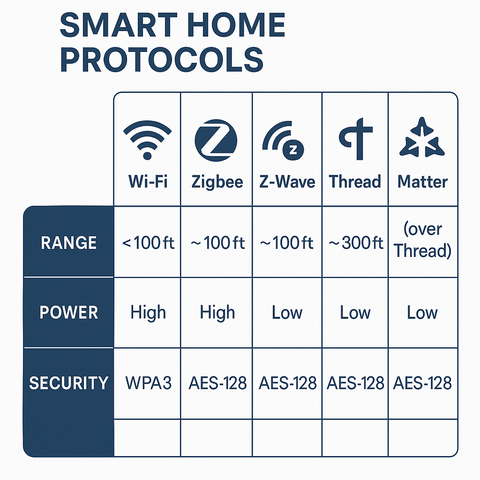 SMART HOME PROTOCOLS

| | Wi-Fi | Zigbee | Z-Wave | Thread | Matter |
|---|---|---|---|---|---|
| RANGE | <100 ft | ~100 ft | ~100 ft | ~300 ft | (over Thread) |
| POWER | High | High | Low | Low | Low |
| SECURITY | WPA3 | AES-128 | AES-128 | AES-128 | AES-128 |
| | | | | | |